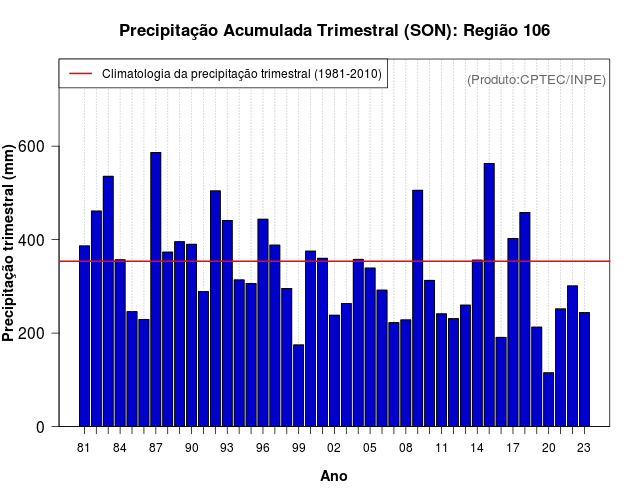 Precipitação Acumulada Trimestral (SON): Região 106

Climatologia da precipitação trimestral (1981-2010)

(Produto:CPTEC/INPE)

Precipitação trimestral (mm)

600
400
200
0

81 84 87 90 93 96 99 02 05 08 11 14 17 20 23

Ano